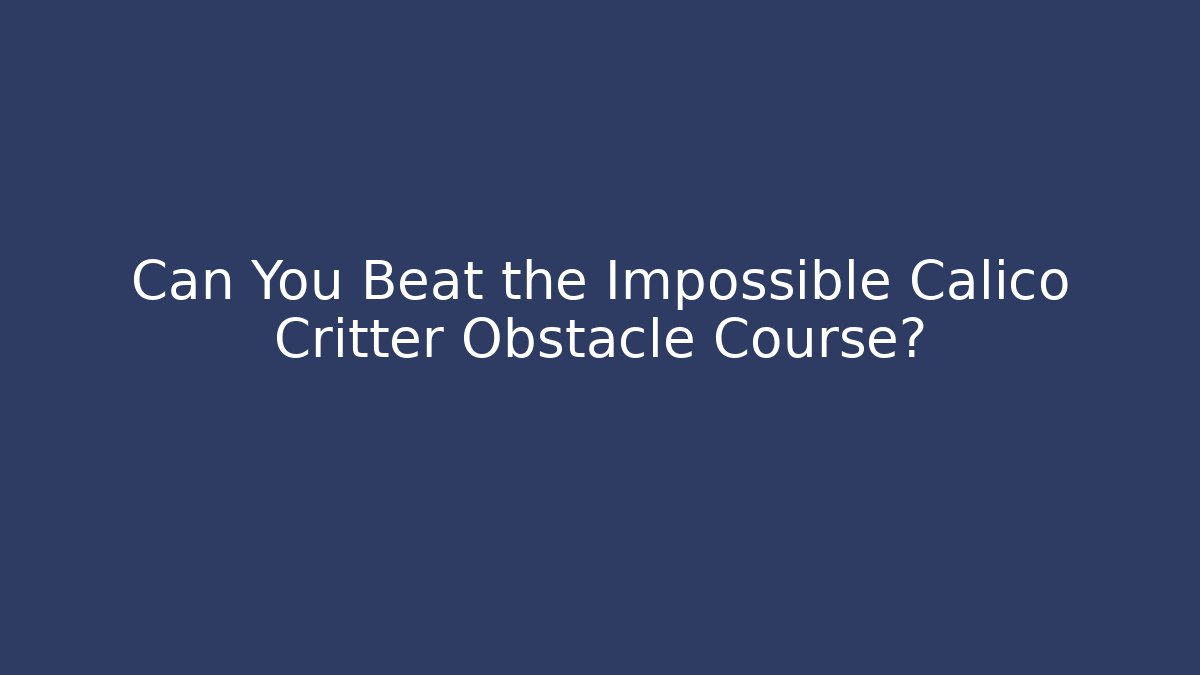 Can You Beat the Impossible Calico Critter Obstacle Course?